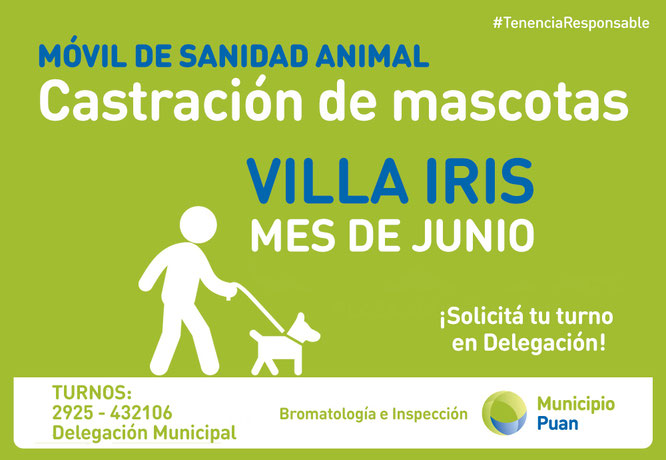 #TenenciaResponsable

MÓVIL DE SANIDAD ANIMAL
Castración de mascotas

VILLA IRIS
MES DE JUNIO

¡Solicitá tu turno en Delegación!

TURNOS:
2925 - 432106
Delegación Municipal

Bromatología e Inspección

Municipio
Puan